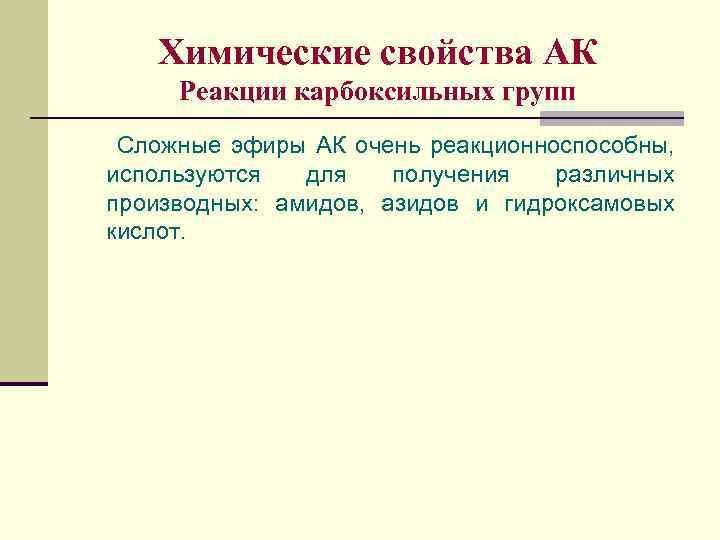 Химические свойства АК
Реакции карбоксильных групп

Сложные эфиры АК очень реакционноспособны, используются для получения различных производных: амидов, азидов и гидроксамовых кислот.